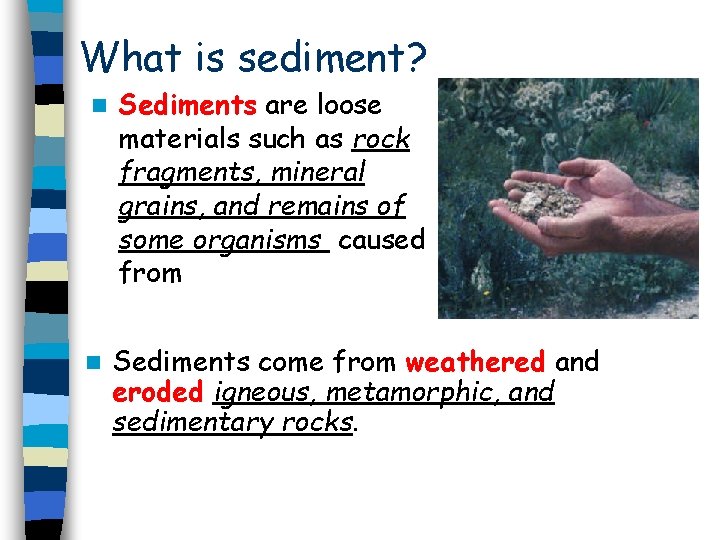 What is sediment?

Sediments are loose materials such as rock fragments, mineral grains, and remains of some organisms caused from

Sediments come from weathered and eroded igneous, metamorphic, and sedimentary rocks.